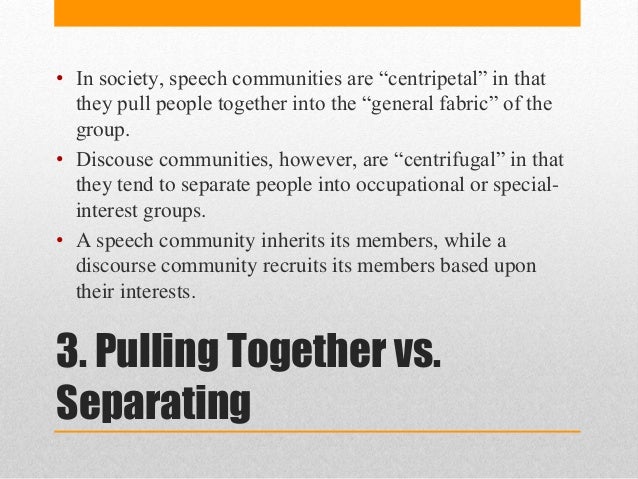 • In society, speech communities are “centripetal” in that they pull people together into the “general fabric” of the group.
• Discouse communities, however, are “centrifugal” in that they tend to separate people into occupational or special-interest groups.
• A speech community inherits its members, while a discourse community recruits its members based upon their interests.

3. Pulling Together vs. Separating